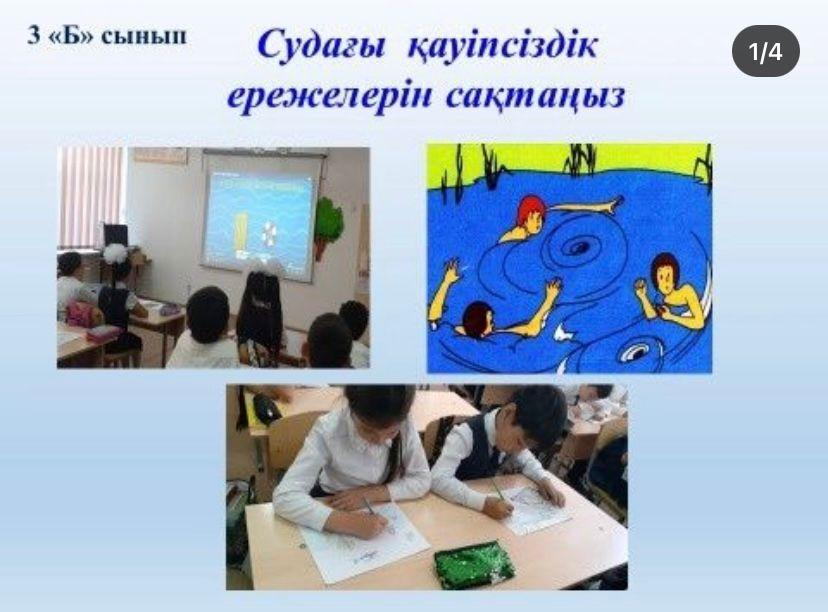 3 «Б» сынып

Судағы қауіпсіздік ережелерін сақтаңыз

1/4